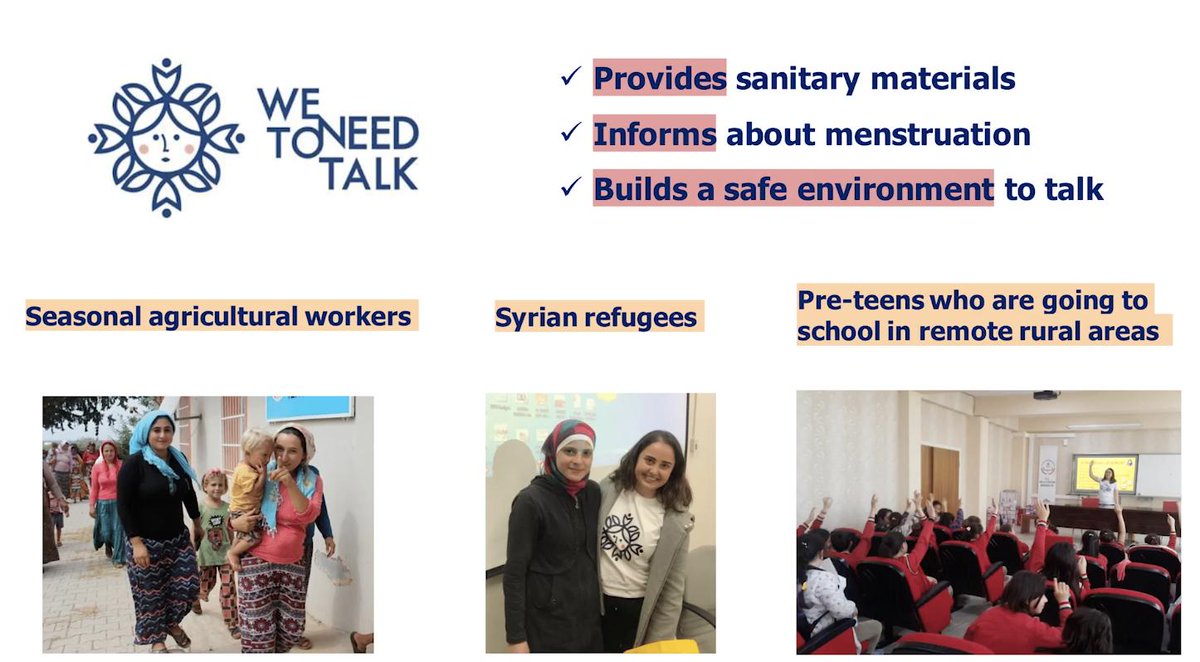 WE NEED TO TALK

✓ Provides sanitary materials
✓ Informs about menstruation
✓ Builds a safe environment to talk

Seasonal agricultural workers

Syrian refugees

Pre-teens who are going to school in remote rural areas